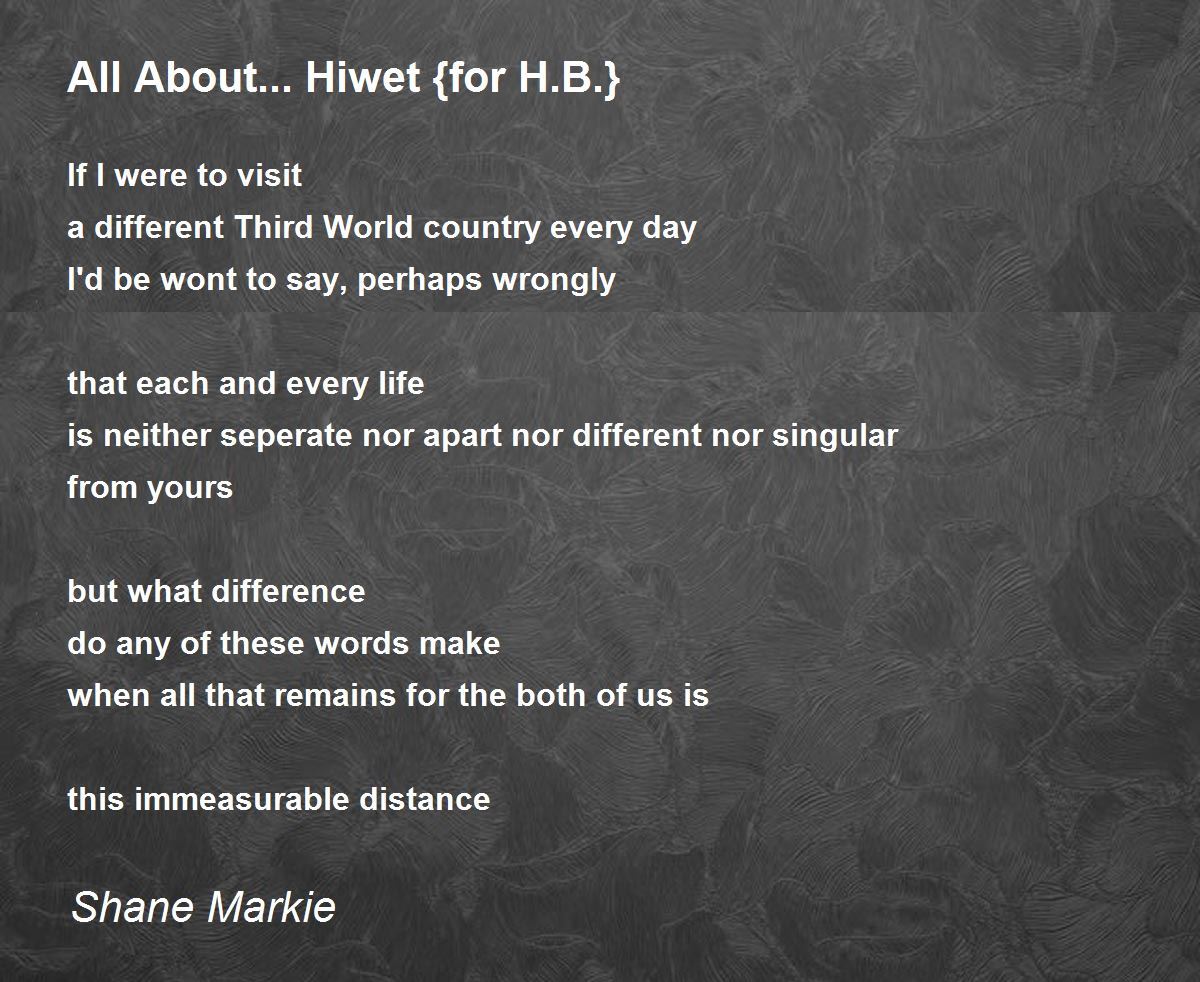 All About... Hiwet {for H.B.}

If I were to visit
a different Third World country every day
I'd be wont to say, perhaps wrongly

that each and every life
is neither seperate nor apart nor different nor singular
from yours

but what difference
do any of these words make
when all that remains for the both of us is

this immeasurable distance

Shane Markie